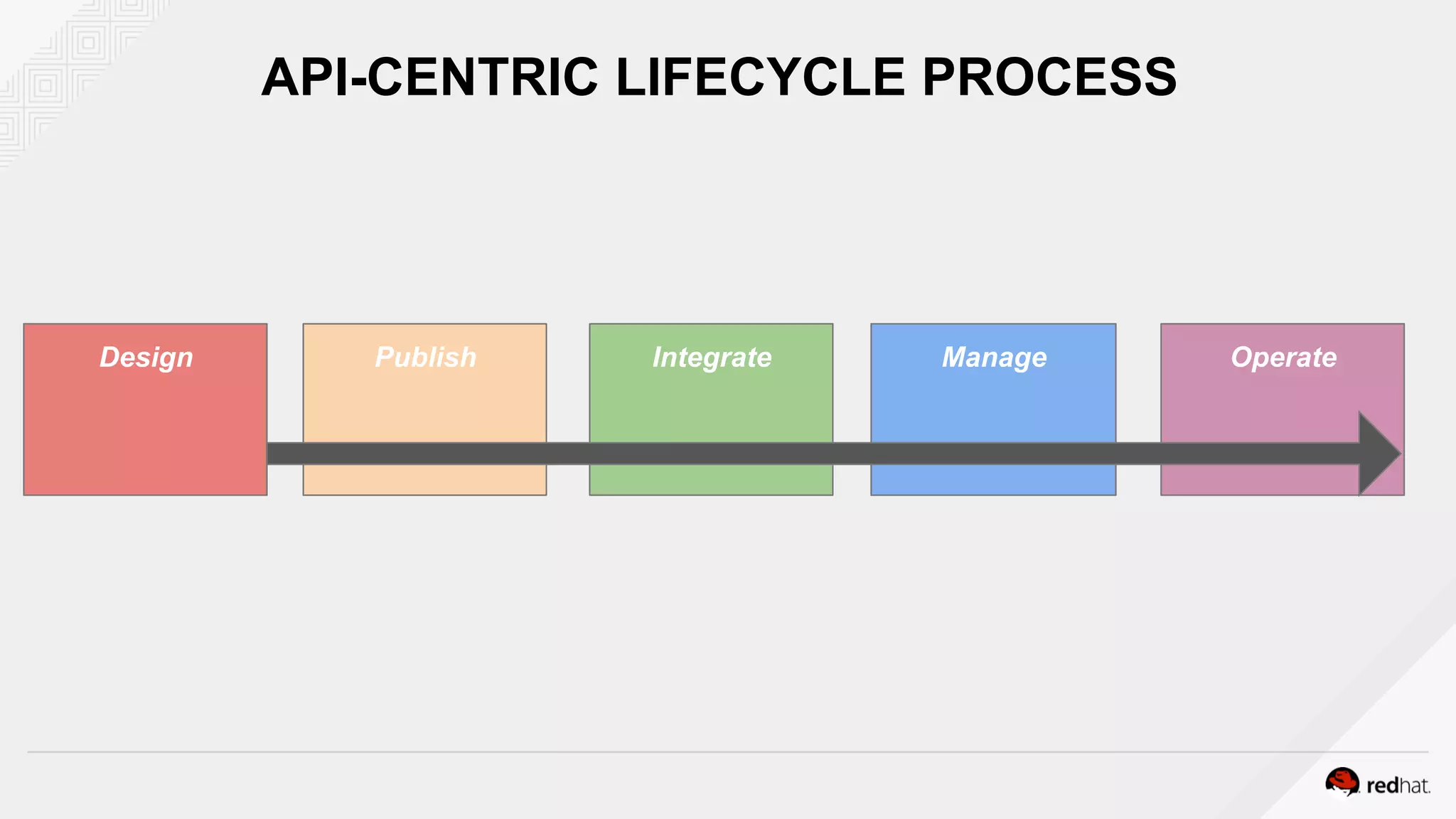 API-CENTRIC LIFECYCLE PROCESS

Design

Publish

Integrate

Manage

Operate

redhat.